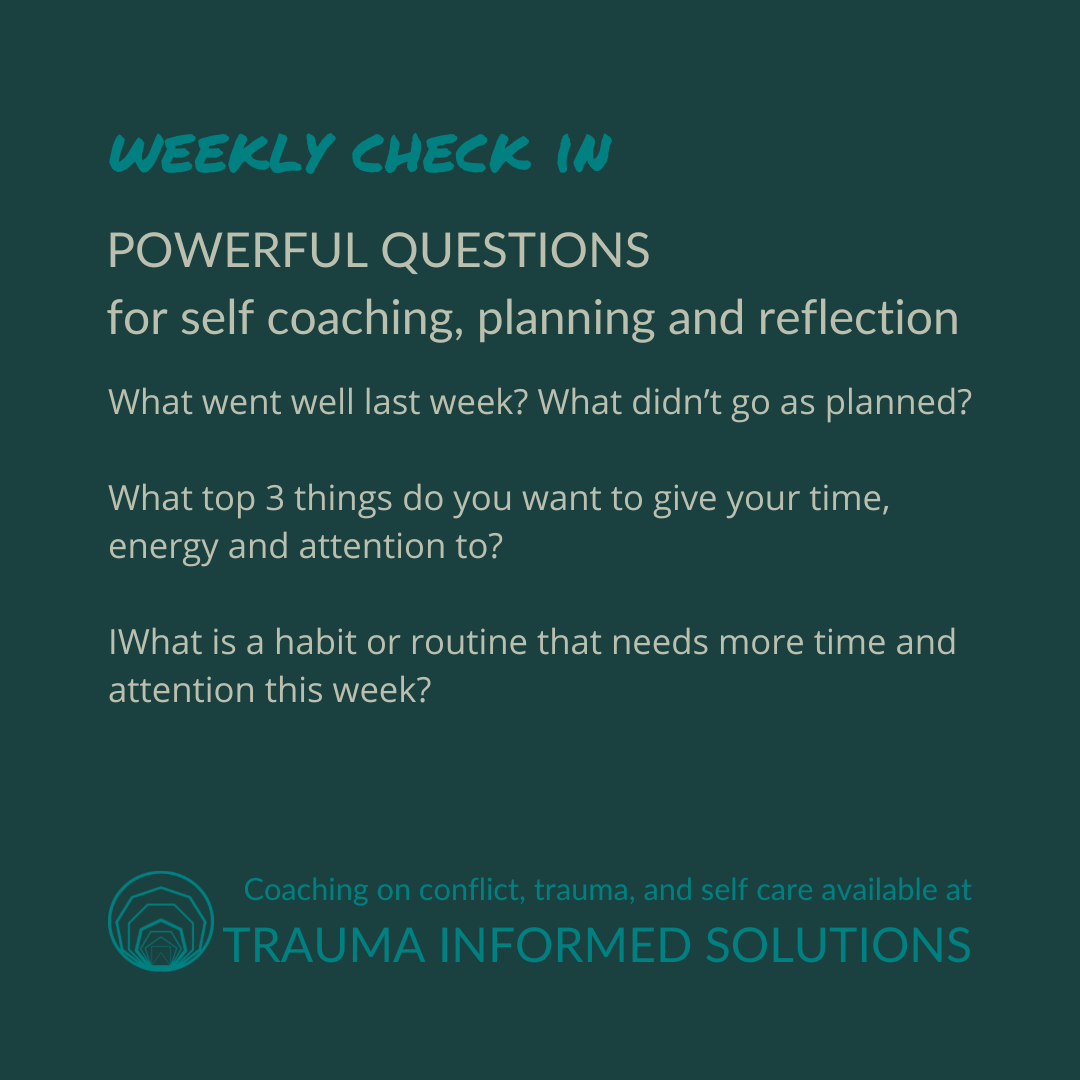 WEEKLY CHECK IN

POWERFUL QUESTIONS
for self coaching, planning and reflection

What went well last week? What didn't go as planned?

What top 3 things do you want to give your time, energy and attention to?

IWhat is a habit or routine that needs more time and attention this week?

Coaching on conflict, trauma, and self care available at
TRAUMA INFORMED SOLUTIONS